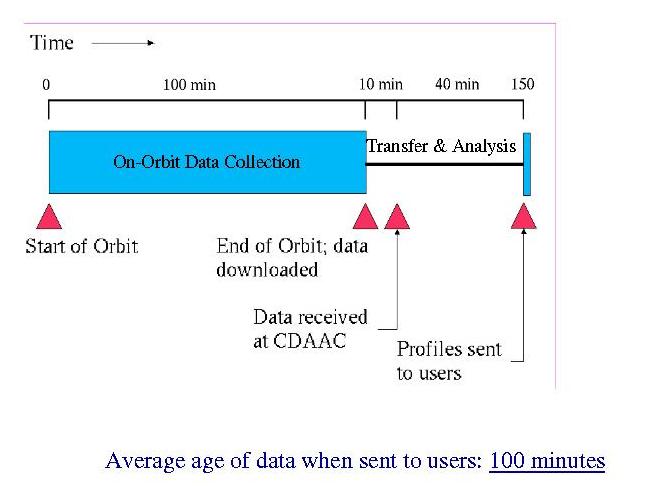 Time

0 100 min 10 min 40 min 150

On-Orbit Data Collection

Transfer & Analysis

Start of Orbit

End of Orbit; data downloaded

Data received at CDAAC

Profiles sent to users

Average age of data when sent to users: 100 minutes